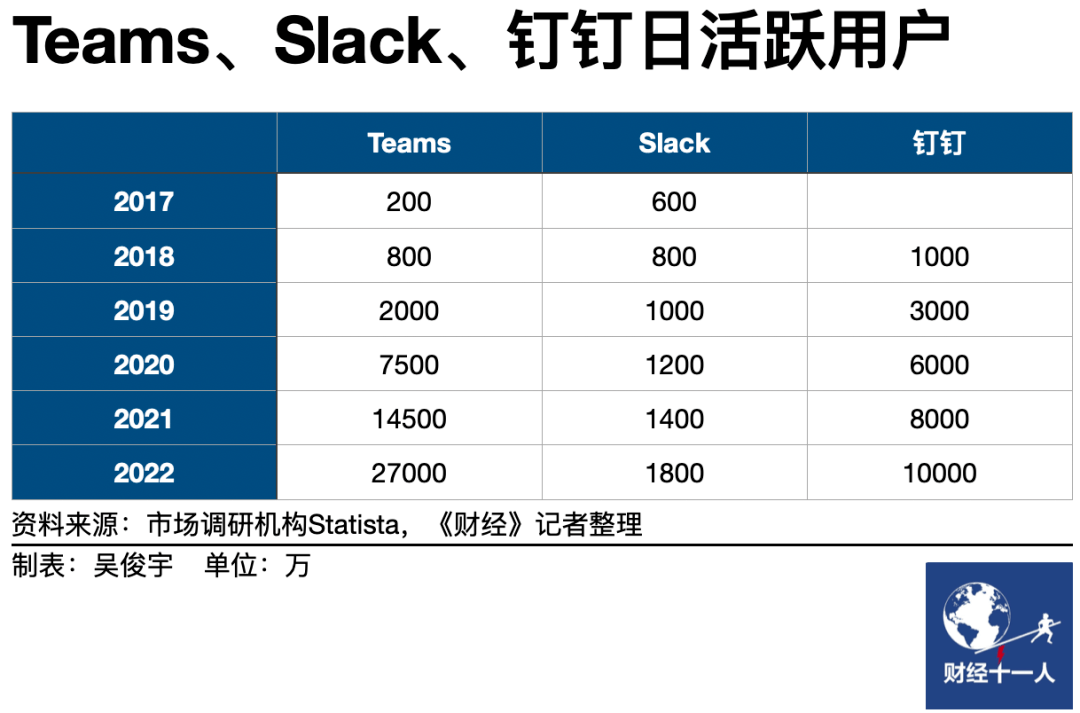 Teams、Slack、钉钉日活跃用户

| | Teams | Slack | 钉钉 |
|---|---|---|---|
| 2017 | 200 | 600 | |
| 2018 | 800 | 800 | 1000 |
| 2019 | 2000 | 1000 | 3000 |
| 2020 | 7500 | 1200 | 6000 |
| 2021 | 14500 | 1400 | 8000 |
| 2022 | 27000 | 1800 | 10000 |

资料来源：市场调研机构Statista，《财经》记者整理

制表：吴俊宇　单位：万

财经十一人